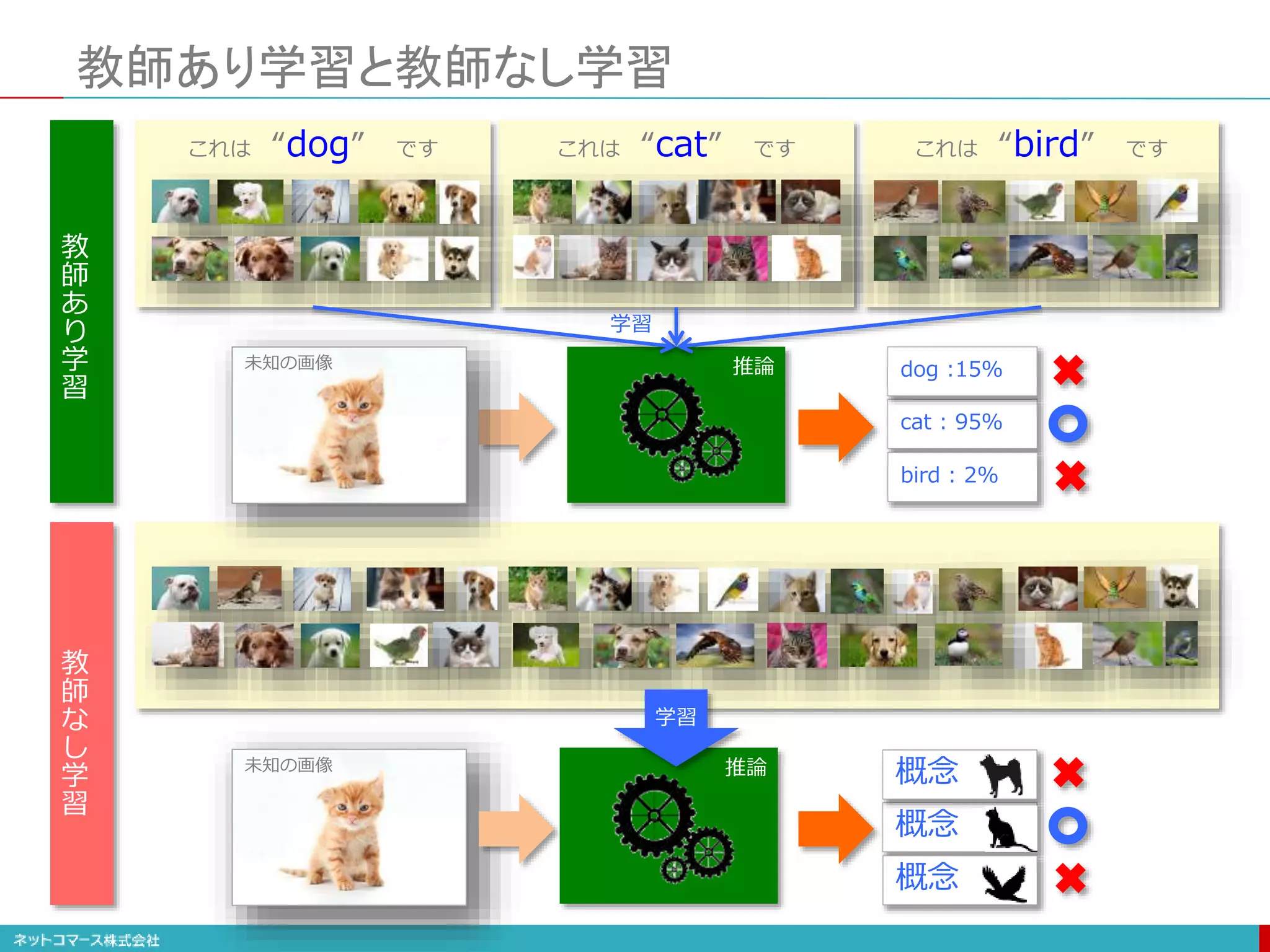 教師あり学習と教師なし学習

教師あり学習

これは “dog” です

これは “cat” です

これは “bird” です

学習

未知の画像

推論

dog :15%

cat : 95%

bird : 2%

教師なし学習

学習

未知の画像

推論

概念

概念

概念

ネットコマース株式会社